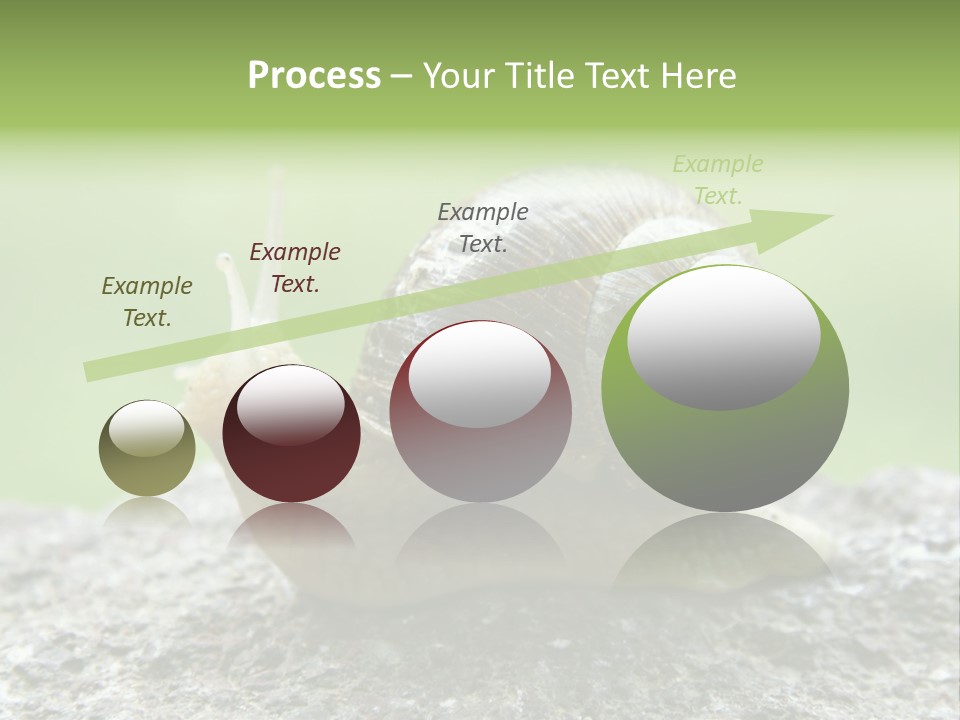 Process – Your Title Text Here

Example Text.

Example Text.

Example Text.

Example Text.